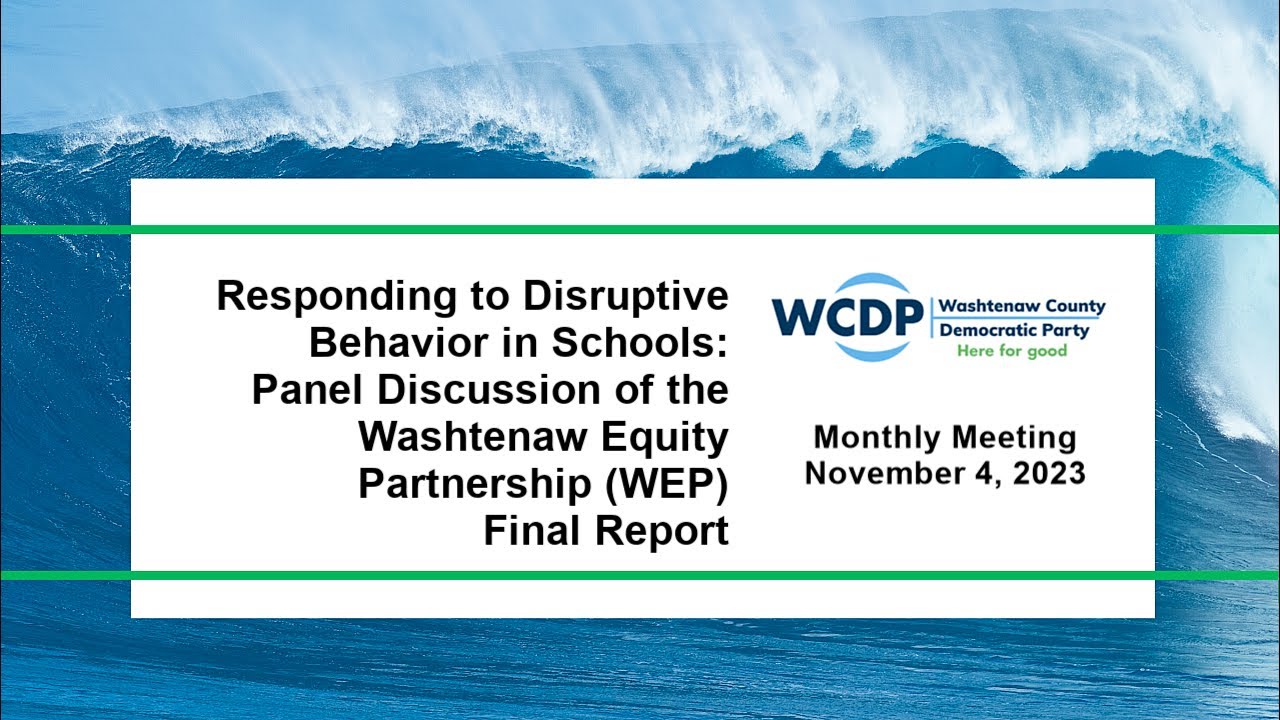 Responding to Disruptive Behavior in Schools: Panel Discussion of the Washtenaw Equity Partnership (WEP) Final Report

WCDP Washtenaw County Democratic Party Here for good

Monthly Meeting
November 4, 2023